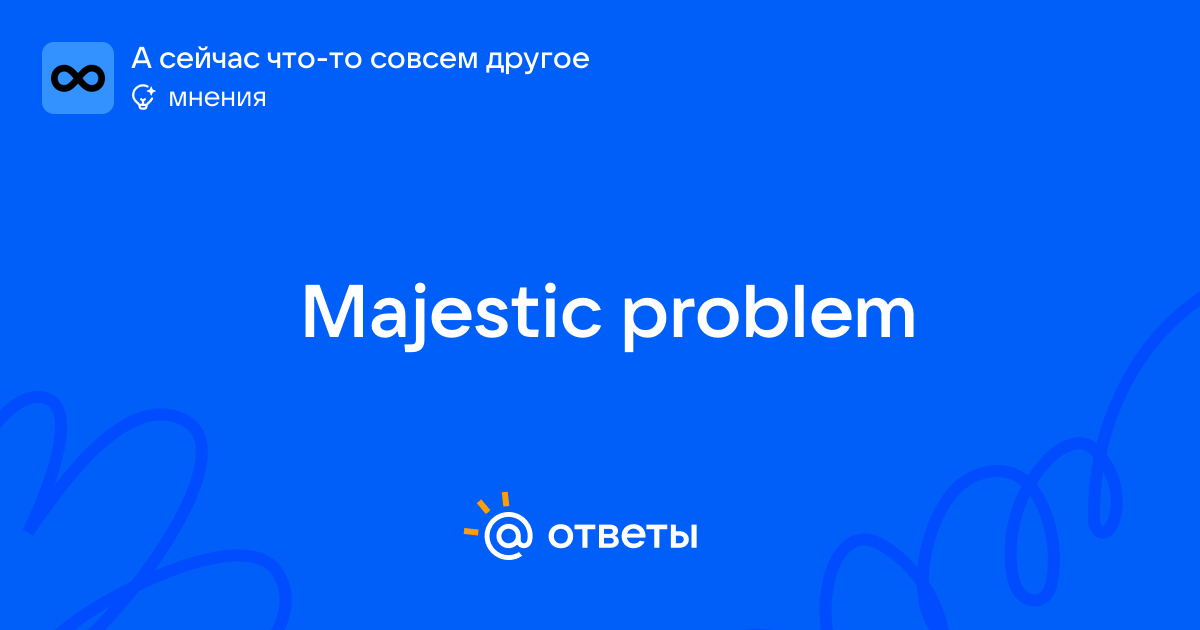 А сейчас что-то совсем другое
мнения

Majestic problem

@ ответы